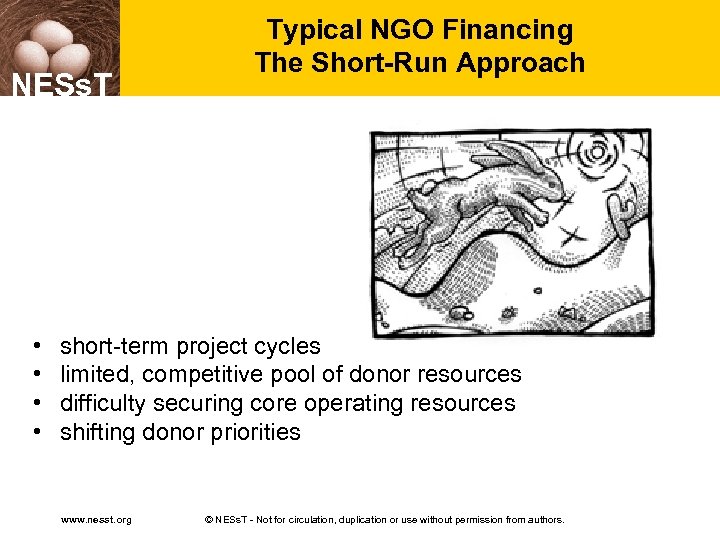 NESsT

Typical NGO Financing
The Short-Run Approach

• short-term project cycles
• limited, competitive pool of donor resources
• difficulty securing core operating resources
• shifting donor priorities

www.nesst.org

© NESsT - Not for circulation, duplication or use without permission from authors.